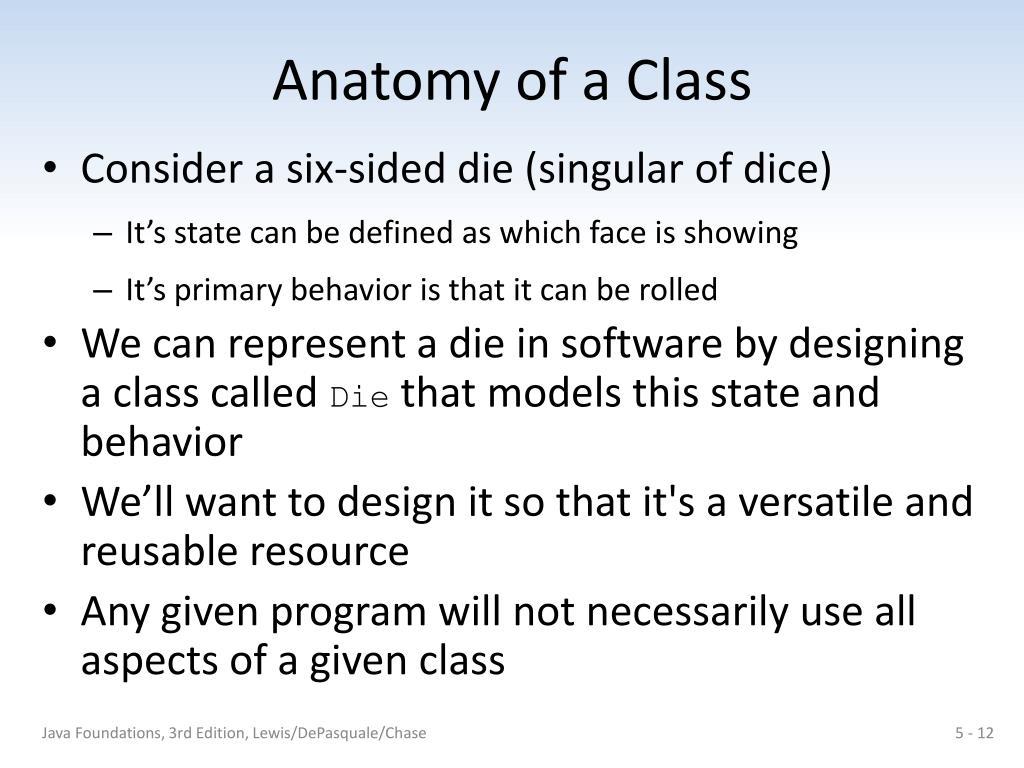 Anatomy of a Class

• Consider a six-sided die (singular of dice)

– It’s state can be defined as which face is showing

– It’s primary behavior is that it can be rolled

• We can represent a die in software by designing a class called Die that models this state and behavior

• We’ll want to design it so that it's a versatile and reusable resource

• Any given program will not necessarily use all aspects of a given class

Java Foundations, 3rd Edition, Lewis/DePasquale/Chase

5 - 12